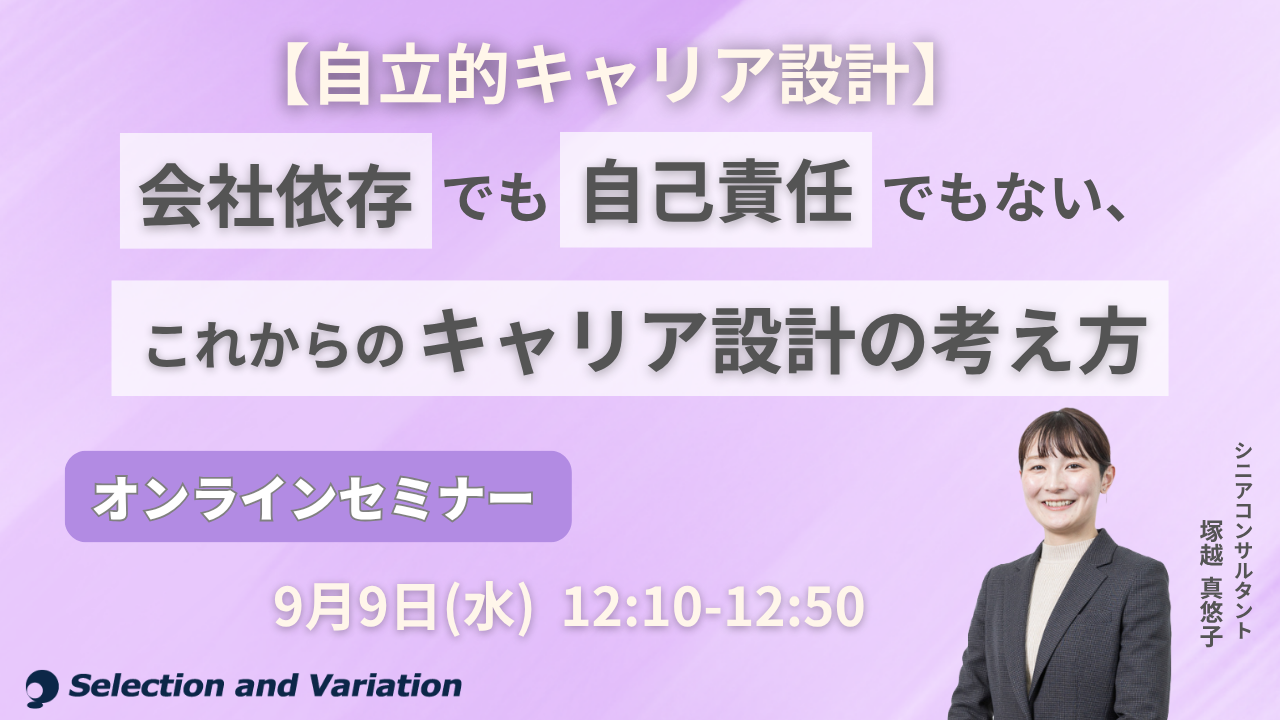 【自立的キャリア設計】

会社依存 でも 自己責任 でもない、

これからの キャリア設計の考え方

オンラインセミナー

9月9日(水) 12:10-12:50

Selection and Variation

シニアコンサルタント
塚越 真悠子